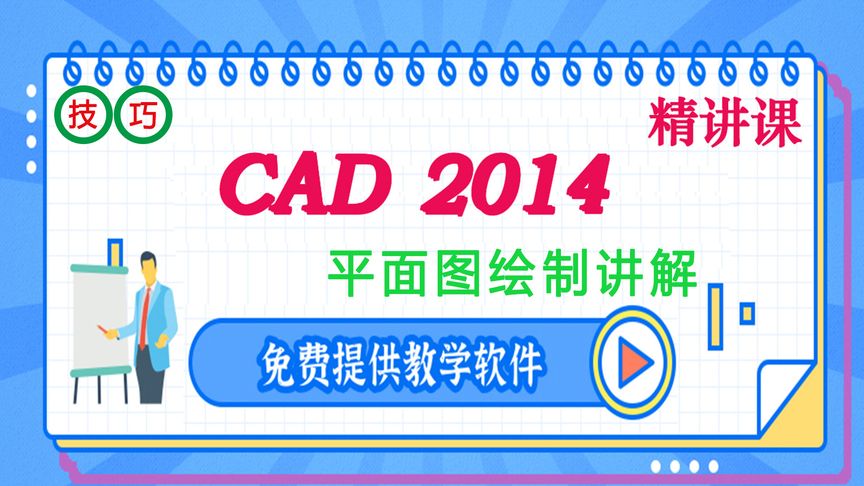 技 巧

精讲课

CAD 2014

平面图绘制讲解

免费提供教学软件